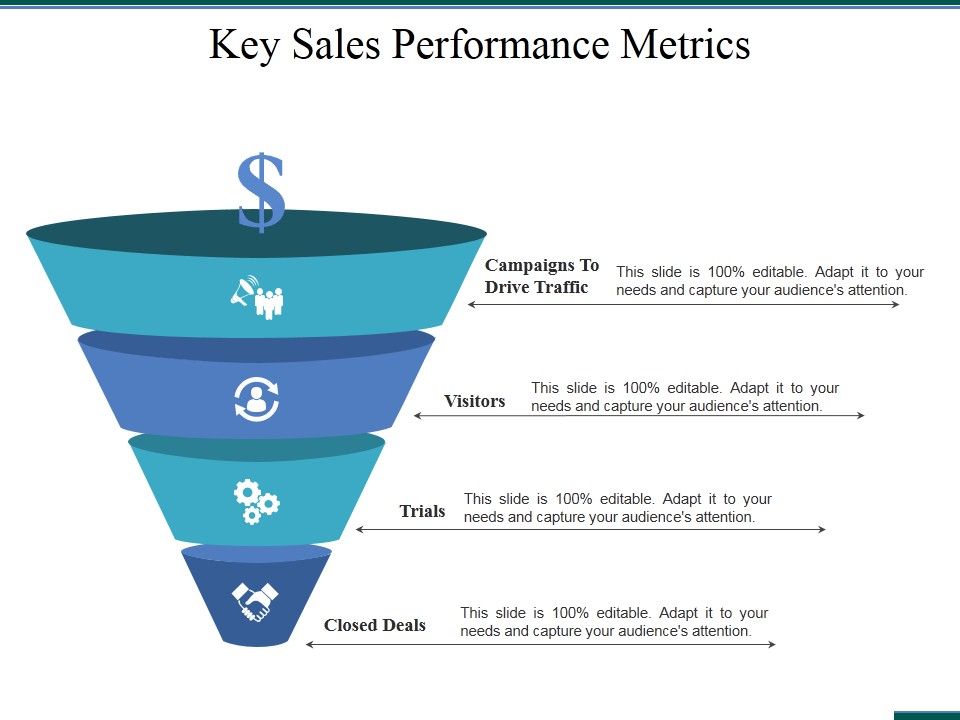 Key Sales Performance Metrics

$

Campaigns To Drive Traffic

This slide is 100% editable. Adapt it to your needs and capture your audience's attention.

Visitors

This slide is 100% editable. Adapt it to your needs and capture your audience's attention.

Trials

This slide is 100% editable. Adapt it to your needs and capture your audience's attention.

Closed Deals

This slide is 100% editable. Adapt it to your needs and capture your audience's attention.